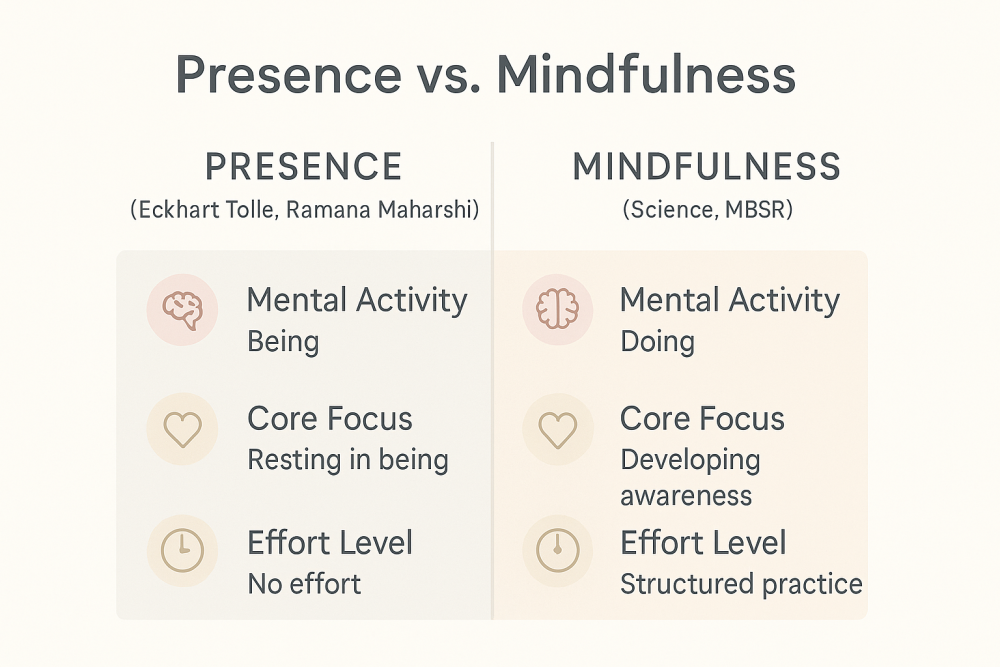 Presence vs. Mindfulness

PRESENCE
(Eckhart Tolle, Ramana Maharshi)

Mental Activity
Being

Core Focus
Resting in being

Effort Level
No effort

MINDFULNESS
(Science, MBSR)

Mental Activity
Doing

Core Focus
Developing awareness

Effort Level
Structured practice